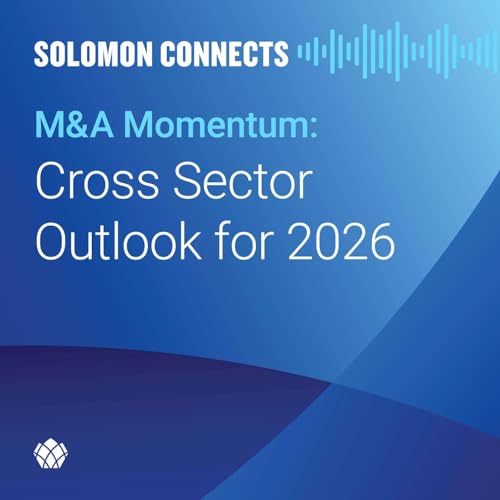 SOLOMON CONNECTS

M&A Momentum:
Cross Sector Outlook for 2026